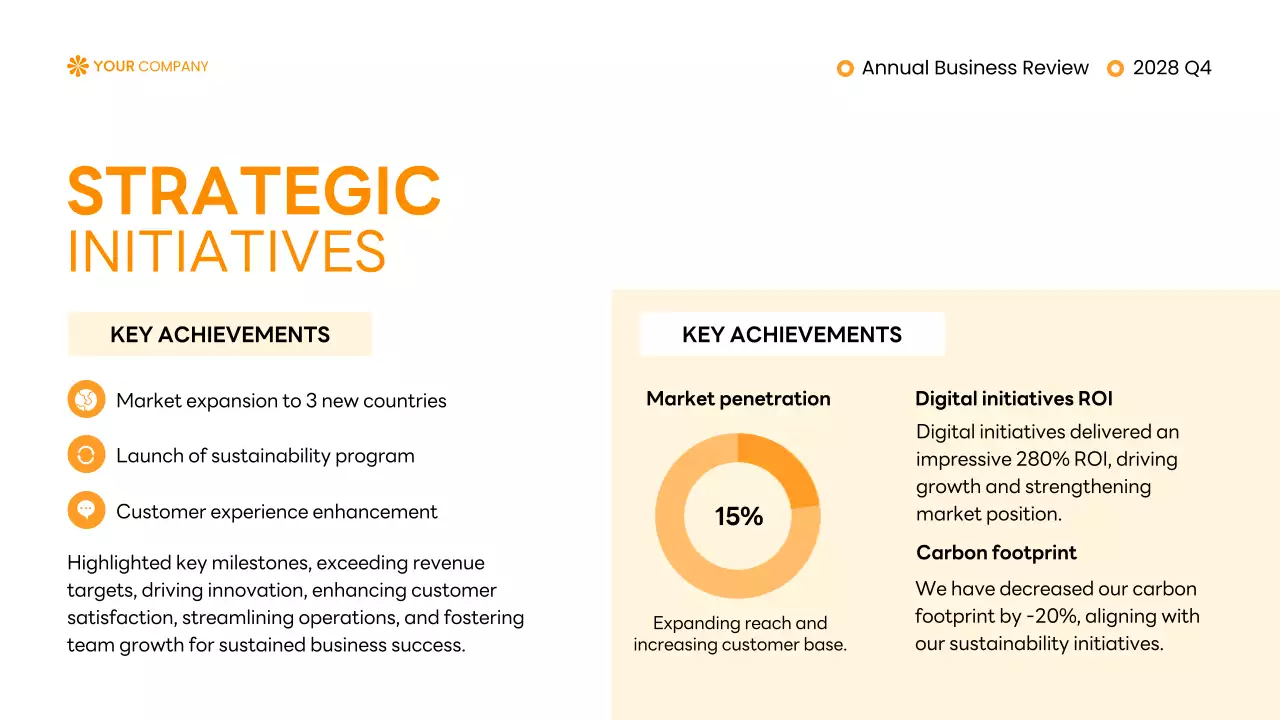 YOUR COMPANY

Annual Business Review 2028 Q4

STRATEGIC INITIATIVES

KEY ACHIEVEMENTS

Market expansion to 3 new countries

Launch of sustainability program

Customer experience enhancement

Highlighted key milestones, exceeding revenue targets, driving innovation, enhancing customer satisfaction, streamlining operations, and fostering team growth for sustained business success.

KEY ACHIEVEMENTS

Market penetration

15%

Expanding reach and increasing customer base.

Digital initiatives ROI

Digital initiatives delivered an impressive 280% ROI, driving growth and strengthening market position.

Carbon footprint

We have decreased our carbon footprint by -20%, aligning with our sustainability initiatives.